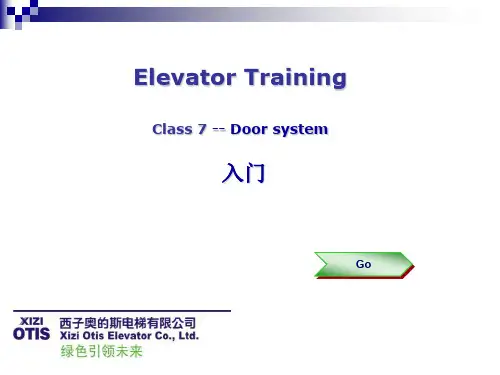 Elevator Training

Class 7 -- Door system

入门

Go

XIZI
OTIS
西子奥的斯电梯有限公司
Xizi Otis Elevator Co., Ltd.
绿色引领未来